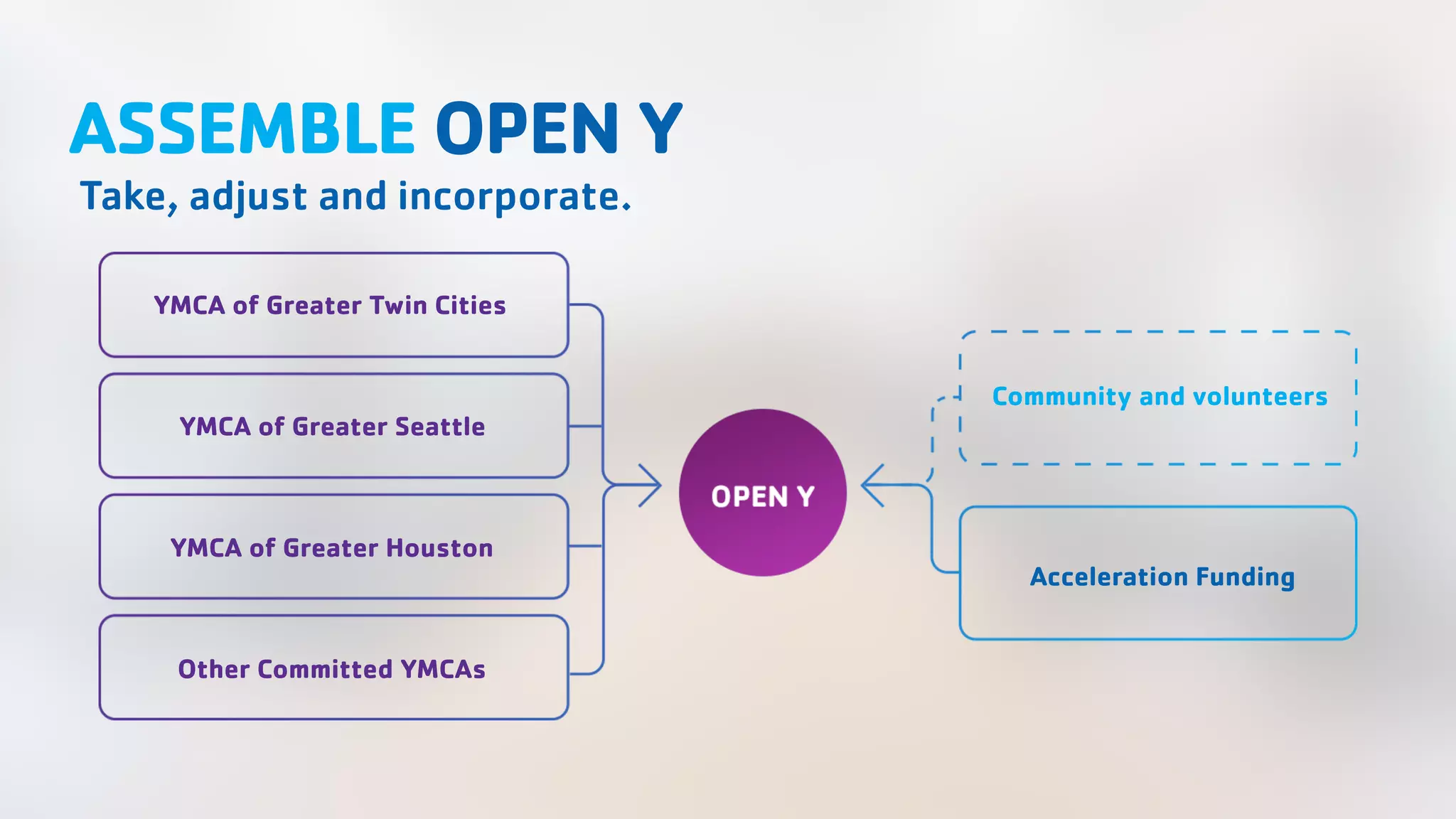 ASSEMBLE OPEN Y

Take, adjust and incorporate.

YMCA of Greater Twin Cities

YMCA of Greater Seattle

YMCA of Greater Houston

Other Committed YMCAs

OPEN Y

Community and volunteers

Acceleration Funding